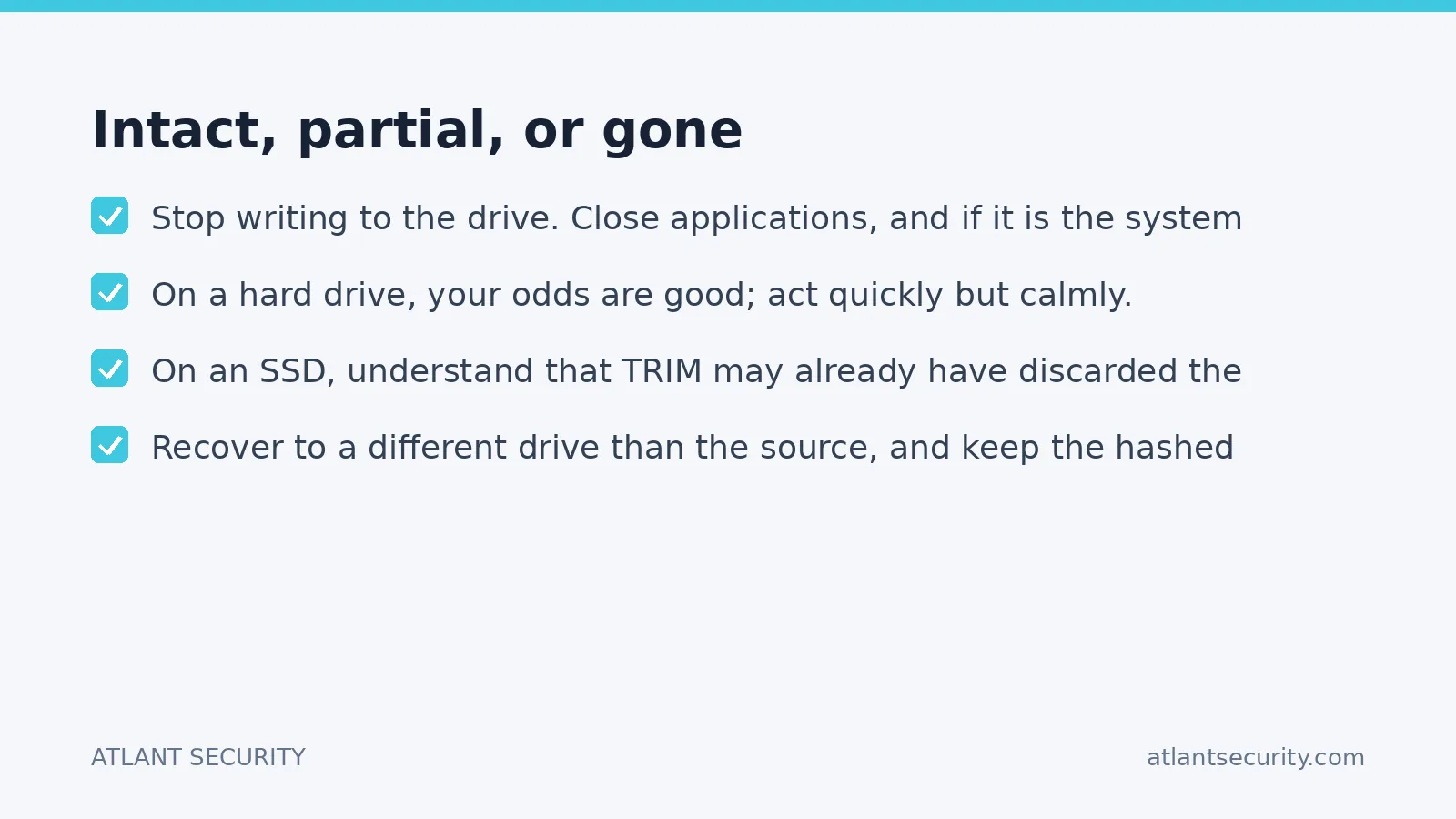 Intact, partial, or gone

Stop writing to the drive. Close applications, and if it is the system

On a hard drive, your odds are good; act quickly but calmly.

On an SSD, understand that TRIM may already have discarded the

Recover to a different drive than the source, and keep the hashed

ATLANT SECURITY

atlantsecurity.com